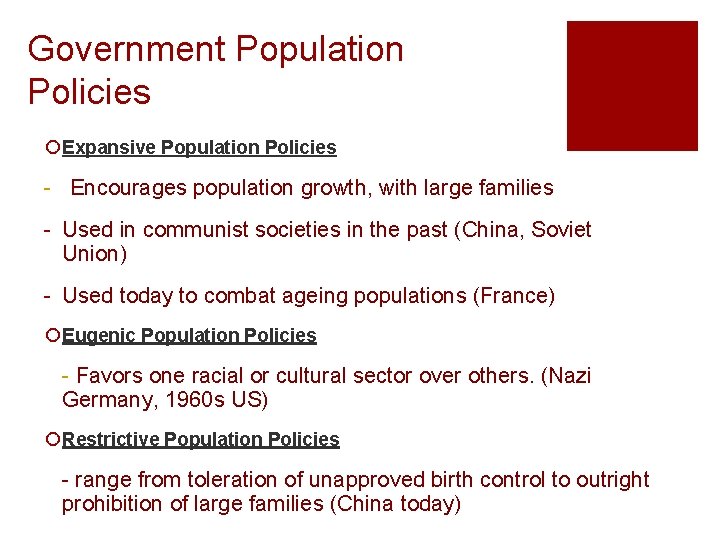 Government Population Policies

Expansive Population Policies

- Encourages population growth, with large families

- Used in communist societies in the past (China, Soviet Union)

- Used today to combat ageing populations (France)

Eugenic Population Policies

- Favors one racial or cultural sector over others. (Nazi Germany, 1960s US)

Restrictive Population Policies

- range from toleration of unapproved birth control to outright prohibition of large families (China today)